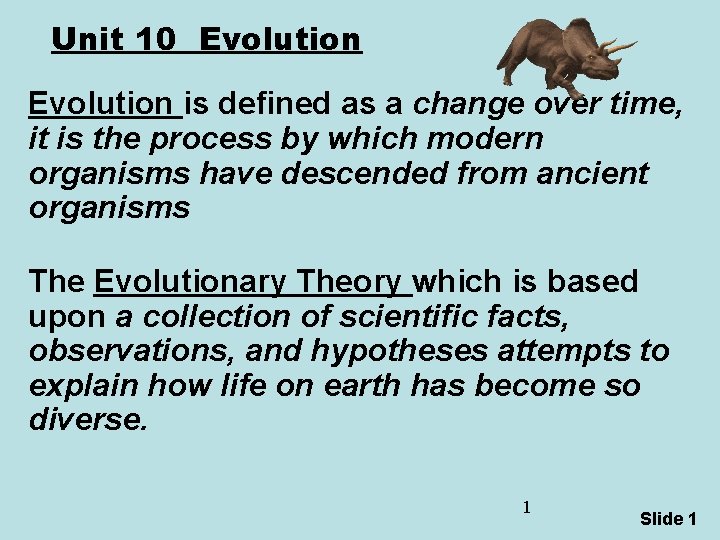 Unit 10 Evolution

Evolution is defined as a change over time, it is the process by which modern organisms have descended from ancient organisms

The Evolutionary Theory which is based upon a collection of scientific facts, observations, and hypotheses attempts to explain how life on earth has become so diverse.

1

Slide 1